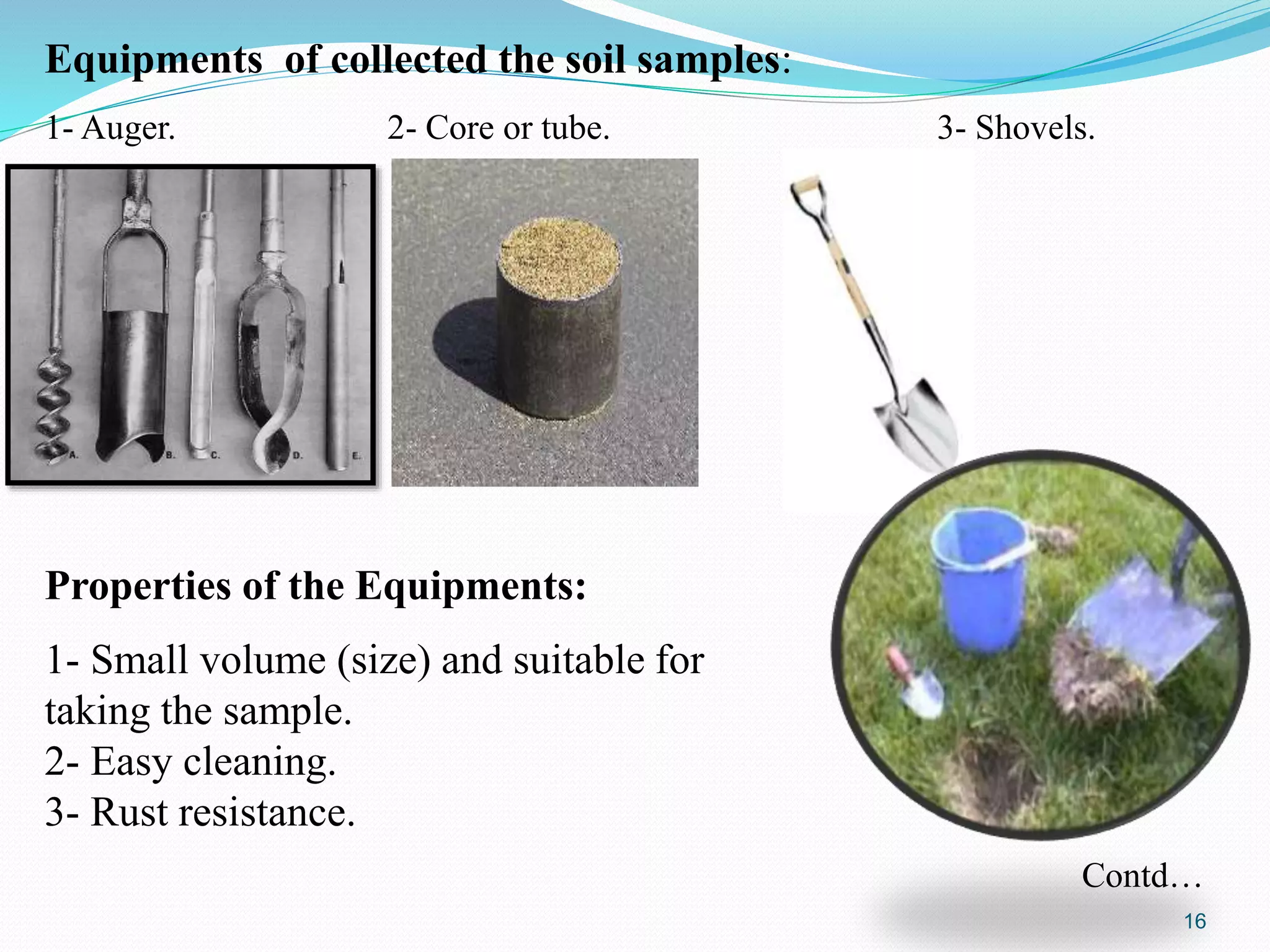 Equipments of collected the soil samples:

1- Auger.

2- Core or tube.

3- Shovels.

A. B. C. D. E.

Properties of the Equipments:

1- Small volume (size) and suitable for taking the sample.
2- Easy cleaning.
3- Rust resistance.

Contd…

16